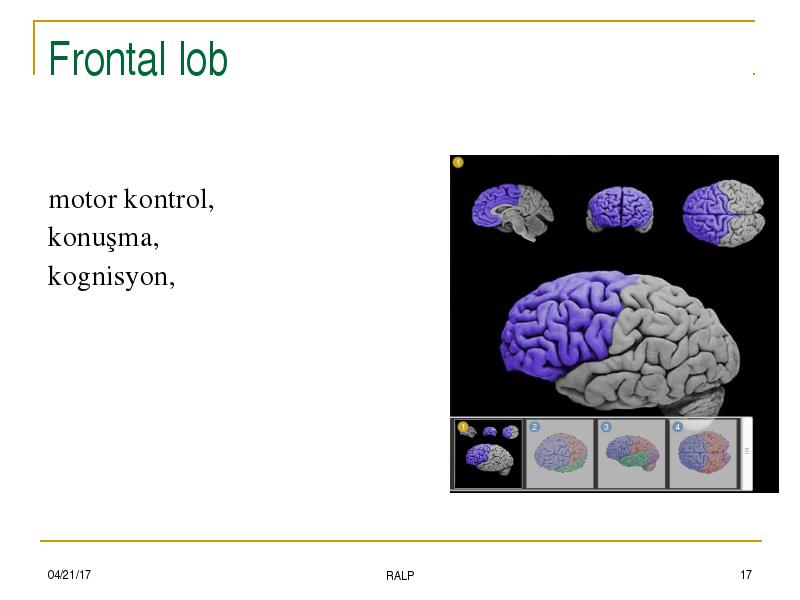 Frontal lob

motor kontrol,
konuşma,
kognisyon,

1

1 2 3 4

04/21/17 RALP 17